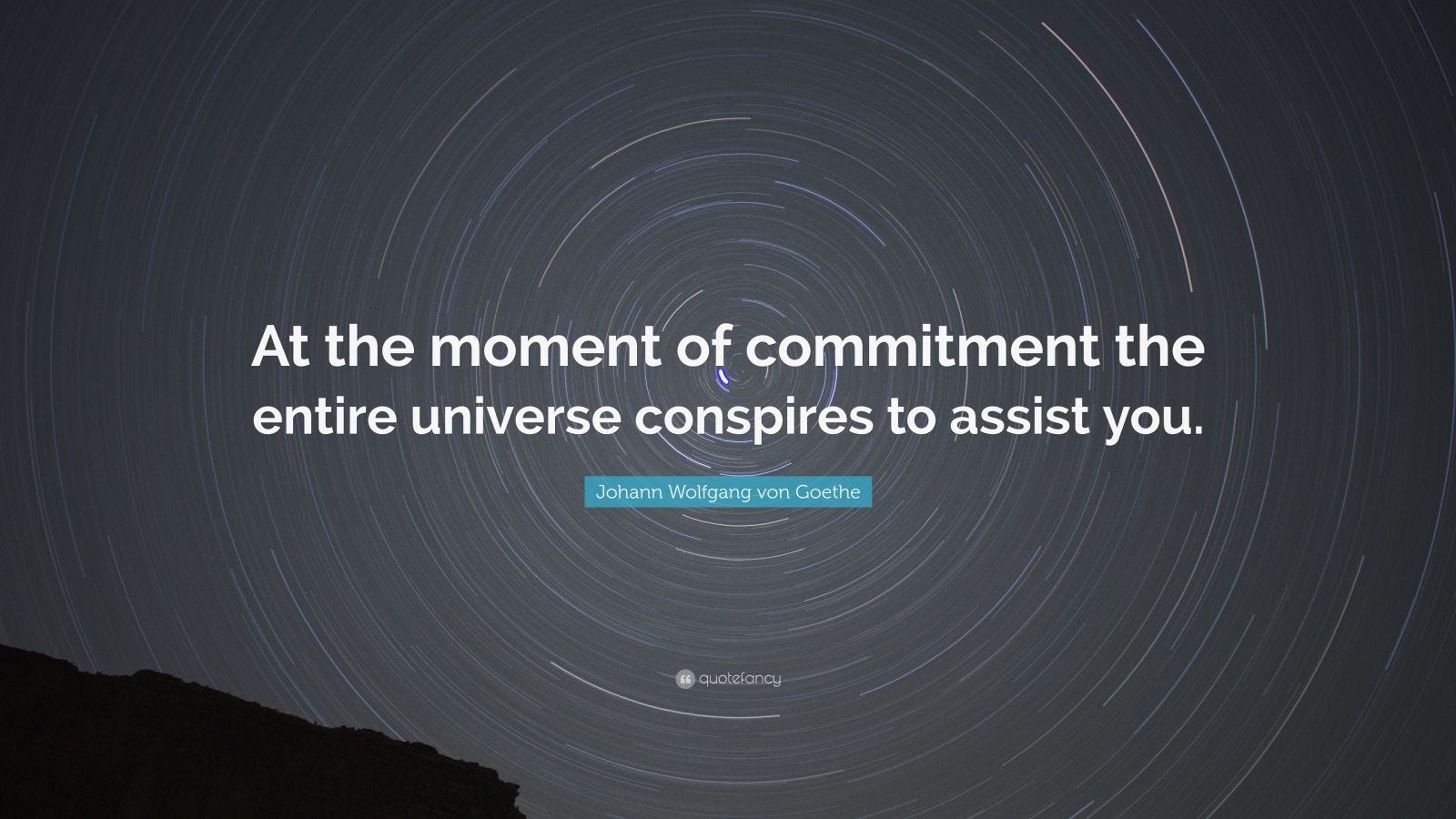 At the moment of commitment the entire universe conspires to assist you.

Johann Wolfgang von Goethe

quotefancy